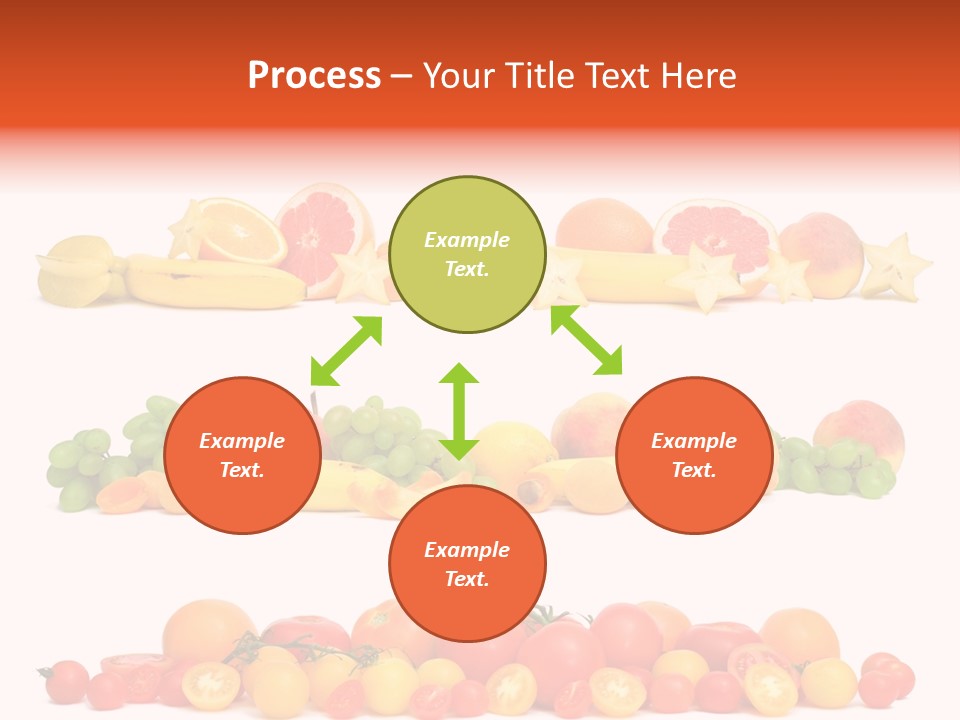 Process – Your Title Text Here

Example Text.

Example Text.

Example Text.

Example Text.